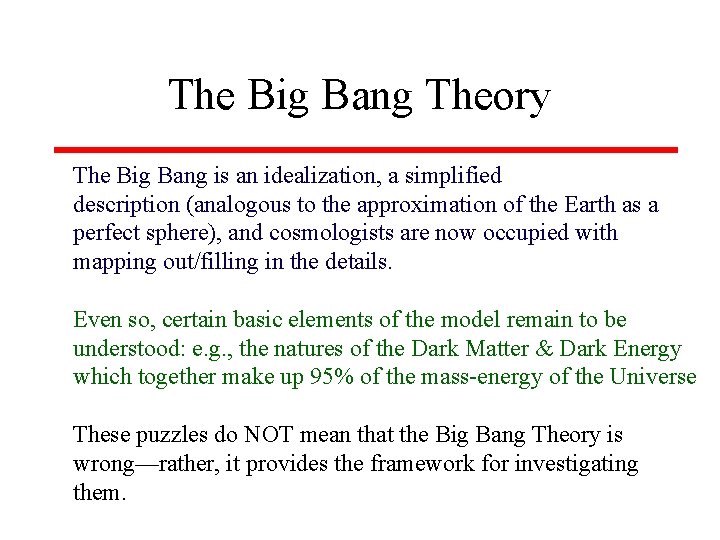 The Big Bang Theory

The Big Bang is an idealization, a simplified description (analogous to the approximation of the Earth as a perfect sphere), and cosmologists are now occupied with mapping out/filling in the details.

Even so, certain basic elements of the model remain to be understood: e.g., the natures of the Dark Matter & Dark Energy which together make up 95% of the mass-energy of the Universe

These puzzles do NOT mean that the Big Bang Theory is wrong—rather, it provides the framework for investigating them.